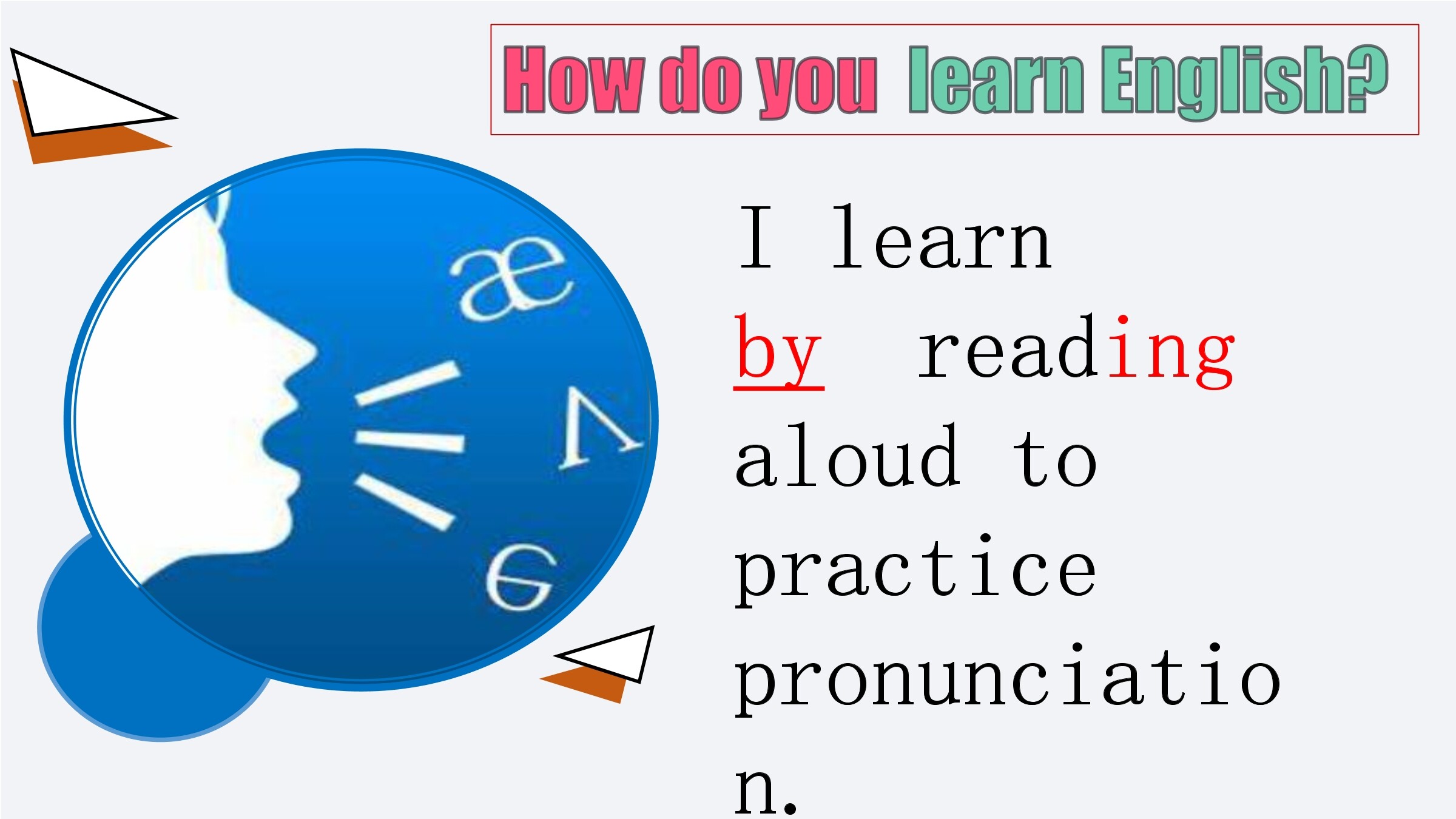 How do you learn English?

æ ʌ ə

I learn by reading aloud to practice pronunciation.